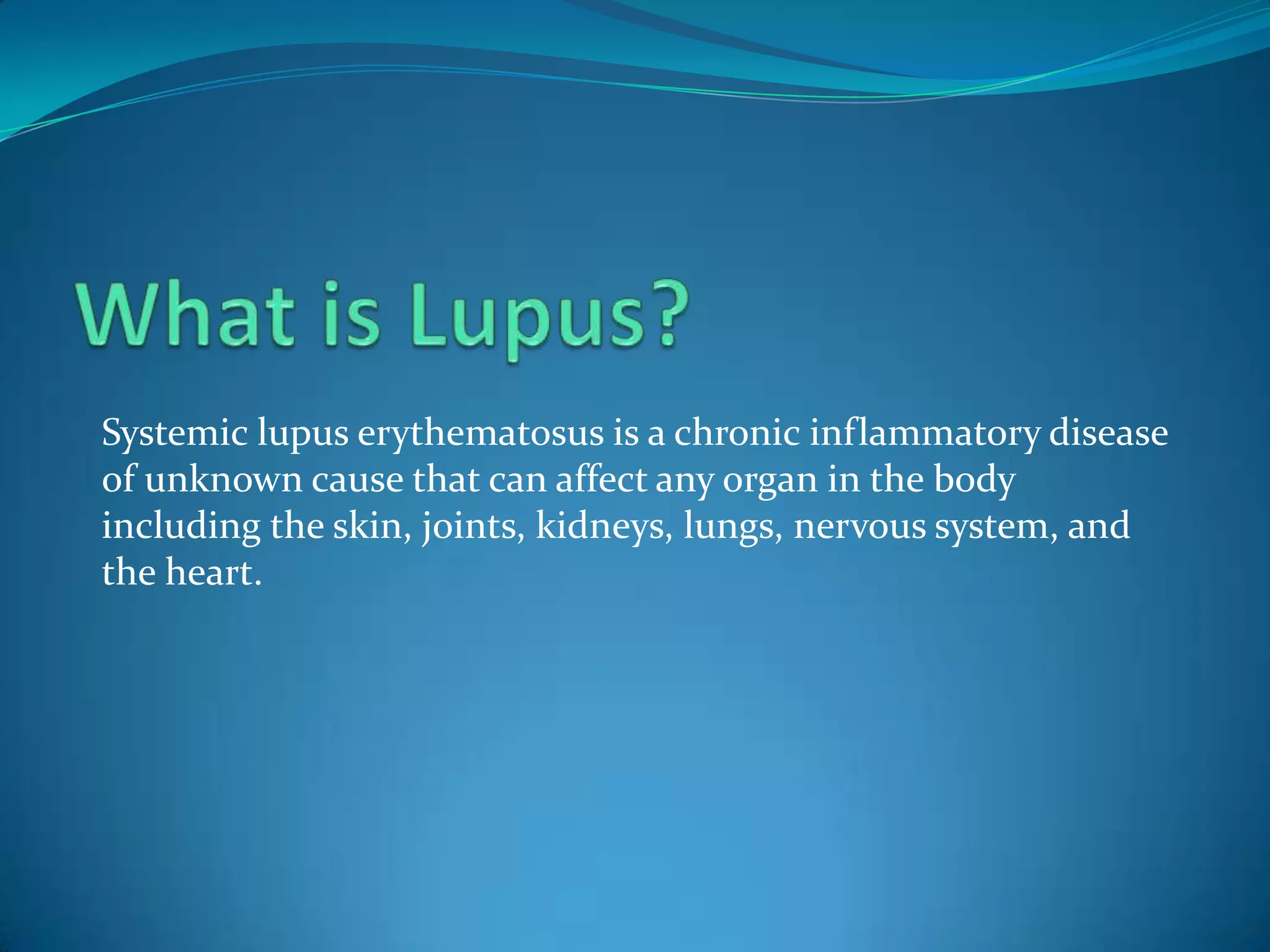 What is Lupus?

Systemic lupus erythematosus is a chronic inflammatory disease of unknown cause that can affect any organ in the body including the skin, joints, kidneys, lungs, nervous system, and the heart.